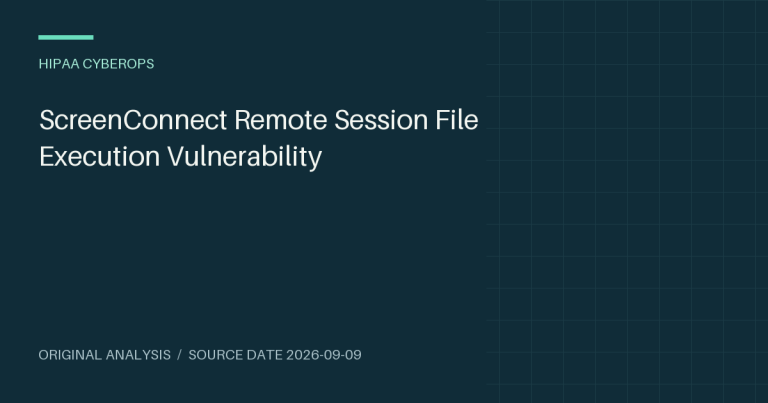 HIPAA CYBEROPS

ScreenConnect Remote Session File Execution Vulnerability

ORIGINAL ANALYSIS / SOURCE DATE 2026-09-09